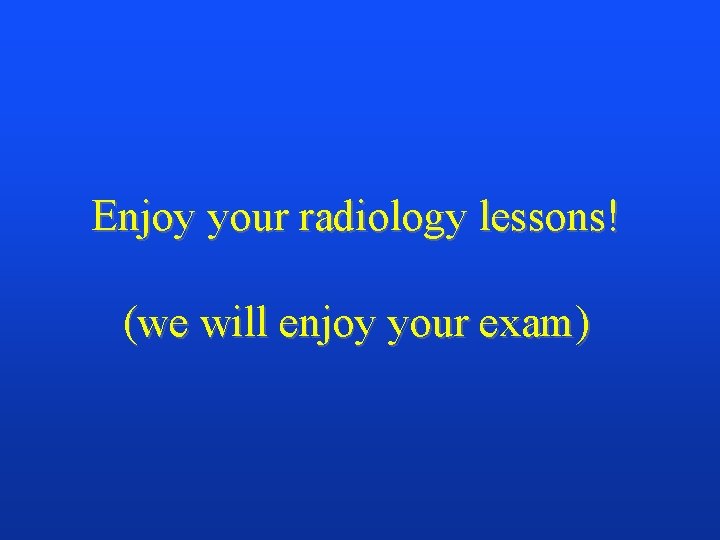 Enjoy your radiology lessons!

(we will enjoy your exam)